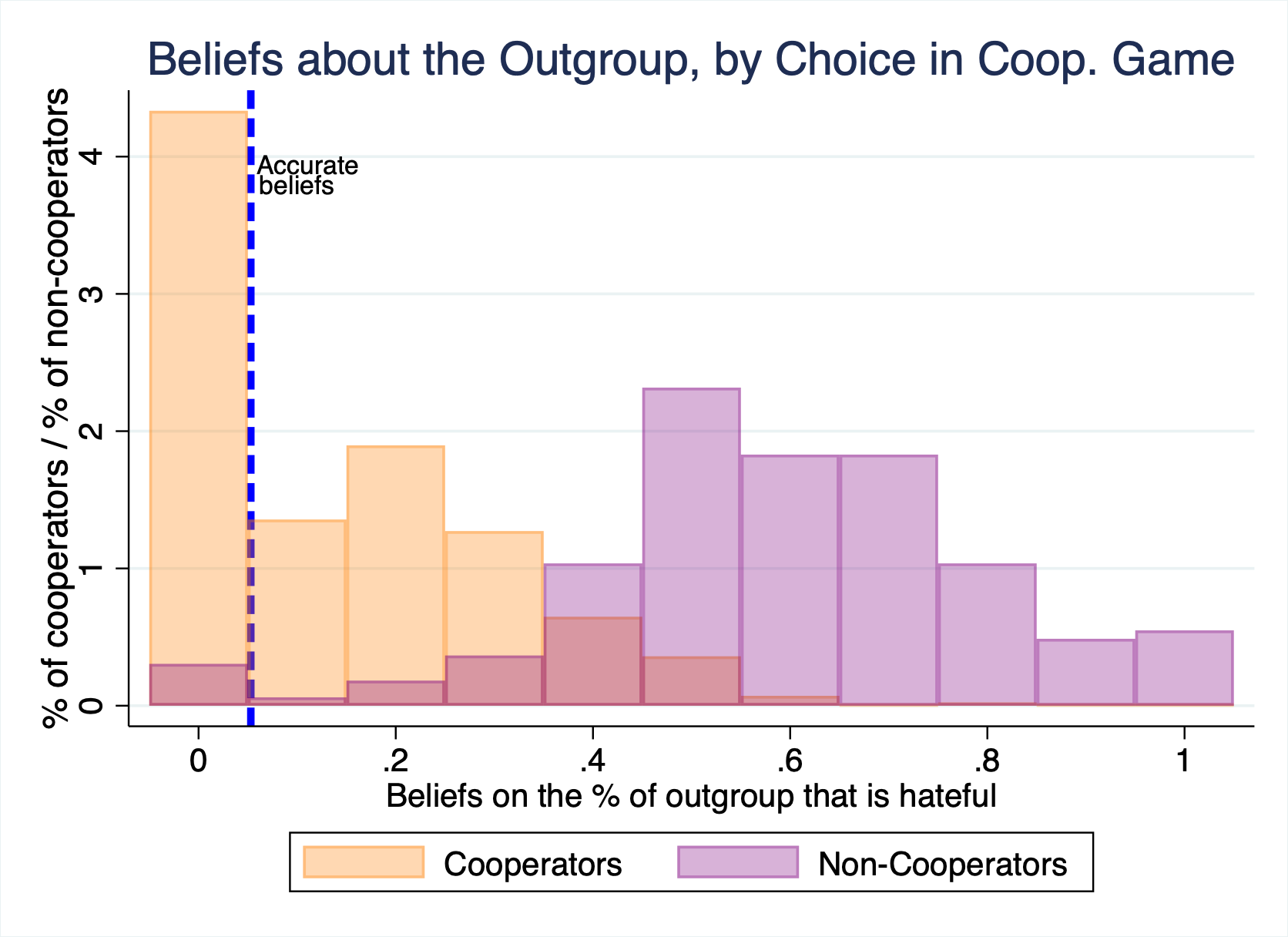 Beliefs about the Outgroup, by Choice in Coop. Game

% of cooperators / % of non-cooperators

4
3
2
1
0

Accurate beliefs

0 .2 .4 .6 .8 1

Beliefs on the % of outgroup that is hateful

Cooperators
Non-Cooperators